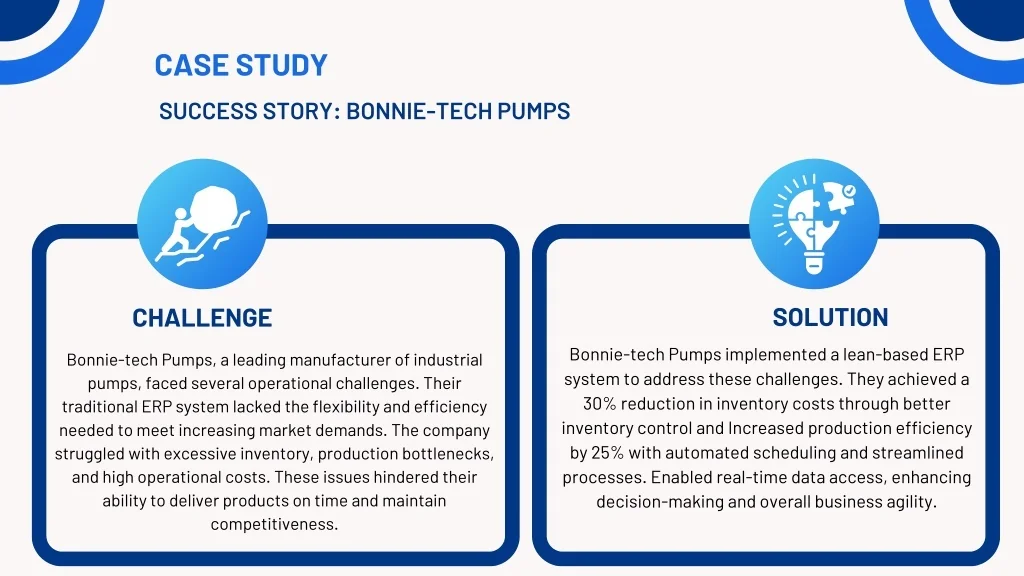 CASE STUDY

SUCCESS STORY: BONNIE-TECH PUMPS

CHALLENGE

Bonnie-tech Pumps, a leading manufacturer of industrial pumps, faced several operational challenges. Their traditional ERP system lacked the flexibility and efficiency needed to meet increasing market demands. The company struggled with excessive inventory, production bottlenecks, and high operational costs. These issues hindered their ability to deliver products on time and maintain competitiveness.

SOLUTION

Bonnie-tech Pumps implemented a lean-based ERP system to address these challenges. They achieved a 30% reduction in inventory costs through better inventory control and Increased production efficiency by 25% with automated scheduling and streamlined processes. Enabled real-time data access, enhancing decision-making and overall business agility.